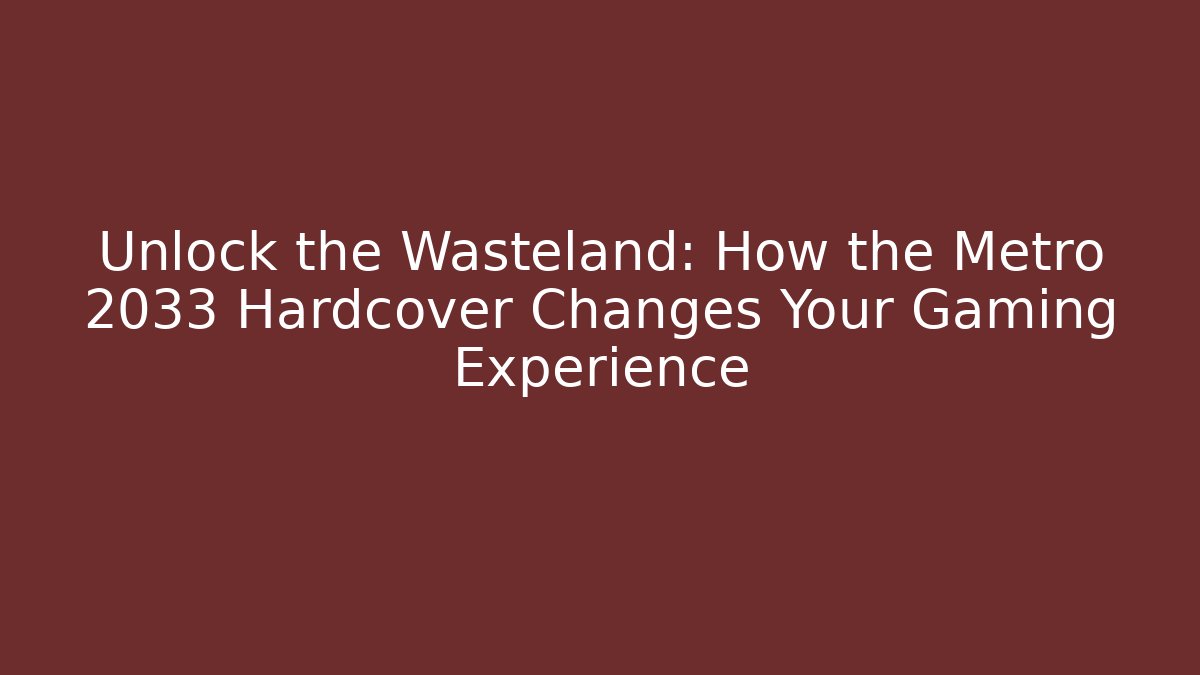 Unlock the Wasteland: How the Metro 2033 Hardcover Changes Your Gaming Experience